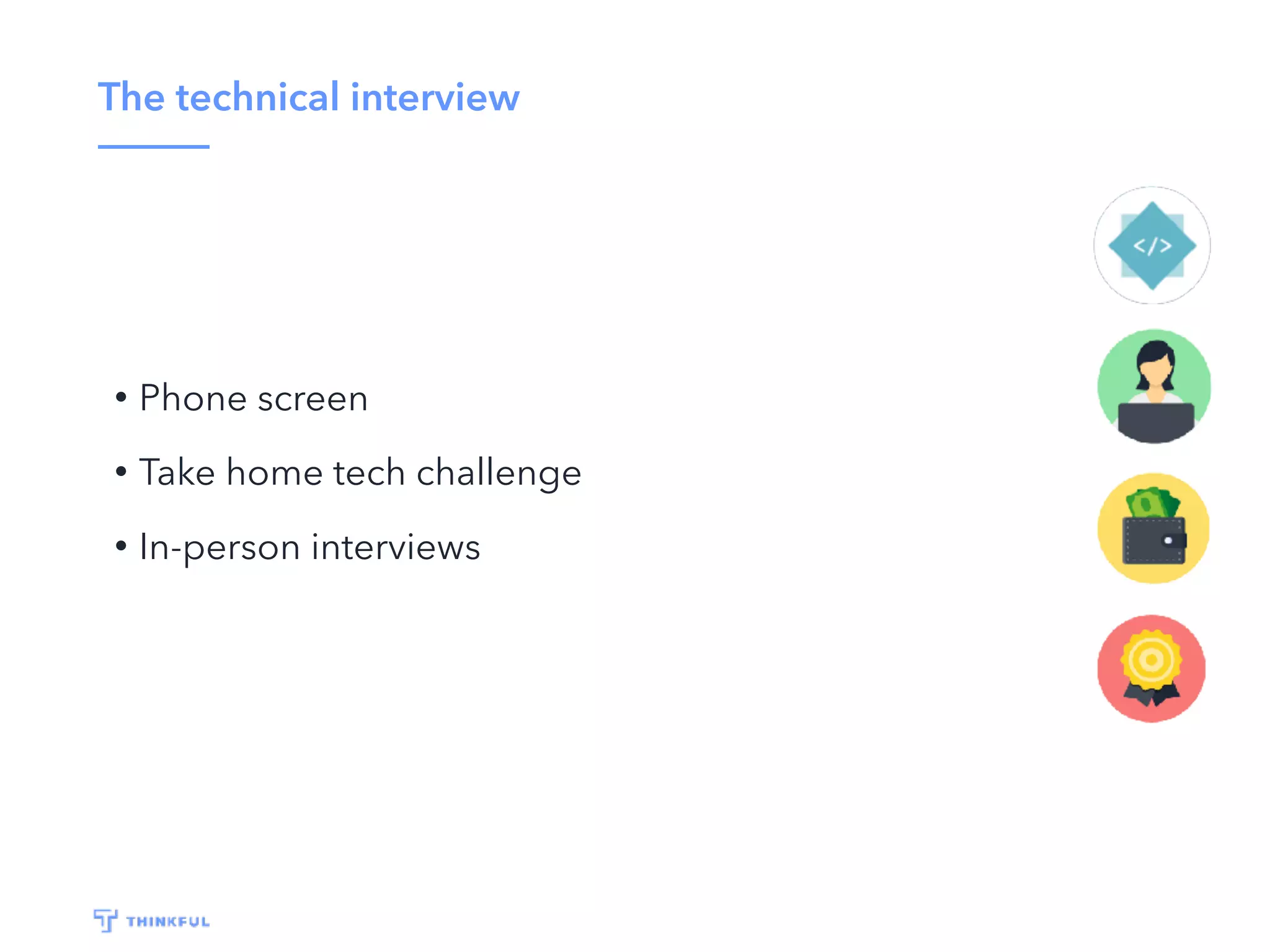 The technical interview

• Phone screen
• Take home tech challenge
• In-person interviews

</>

THINKFUL